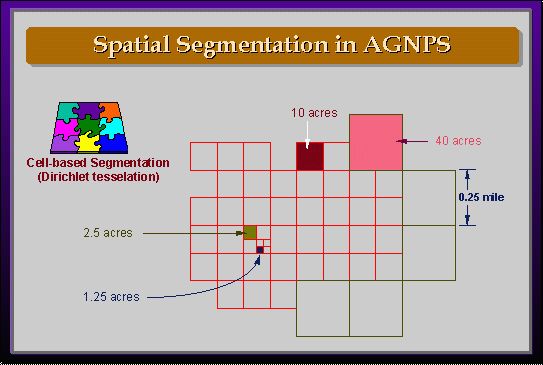 Spatial Segmentation in AGNPS

Cell-based Segmentation
(Dirichlet tesselation)

10 acres

40 acres

0.25 mile

2.5 acres

1.25 acres